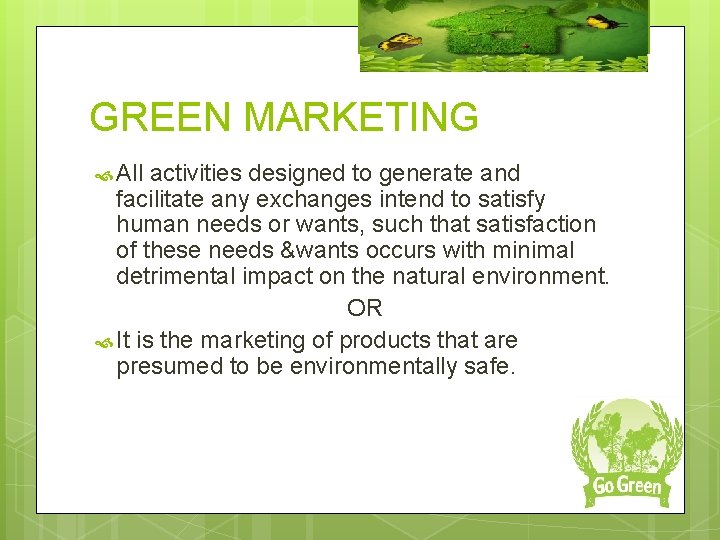 GREEN MARKETING

All activities designed to generate and facilitate any exchanges intend to satisfy human needs or wants, such that satisfaction of these needs &wants occurs with minimal detrimental impact on the natural environment.

OR

It is the marketing of products that are presumed to be environmentally safe.

Go Green